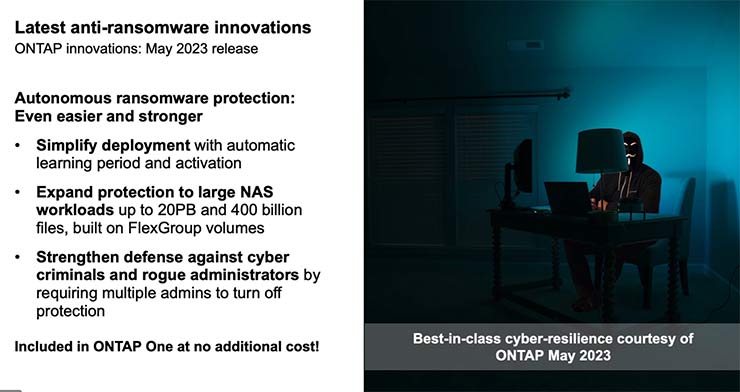 Latest anti-ransomware innovations
ONTAP innovations: May 2023 release

Autonomous ransomware protection: Even easier and stronger

• Simplify deployment with automatic learning period and activation

• Expand protection to large NAS workloads up to 20PB and 400 billion files, built on FlexGroup volumes

• Strengthen defense against cyber criminals and rogue administrators by requiring multiple admins to turn off protection

Included in ONTAP One at no additional cost!

Best-in-class cyber-resilience courtesy of ONTAP May 2023